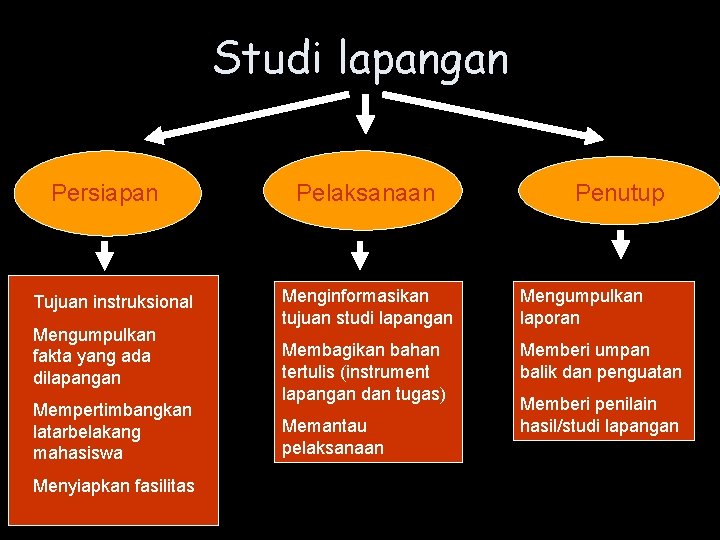 Studi lapangan

Persiapan

Pelaksanaan

Penutup

Tujuan instruksional

Mengumpulkan fakta yang ada dilapangan

Mempertimbangkan latarbelakang mahasiswa

Menyiapkan fasilitas

Menginformasikan tujuan studi lapangan

Membagikan bahan tertulis (instrument lapangan dan tugas)

Memantau pelaksanaan

Mengumpulkan laporan

Memberi umpan balik dan penguatan

Memberi penilain hasil/studi lapangan